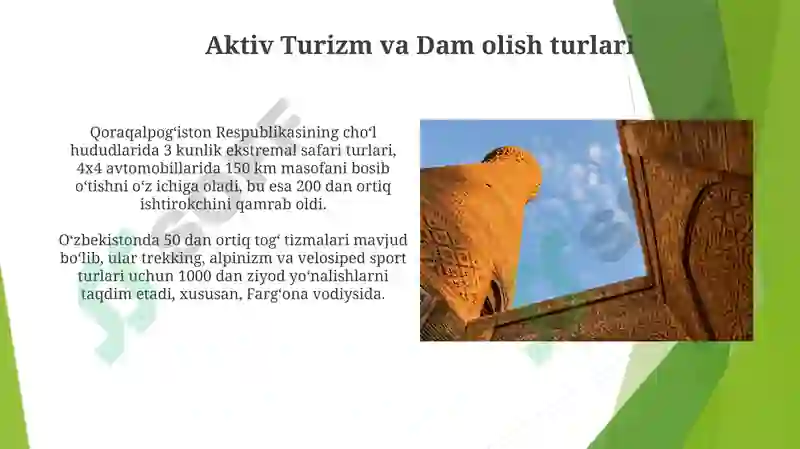 Aktiv Turizm va Dam olish turlari

Qoraqalpog‘iston Respublikasining cho‘l hududlarida 3 kunlik ekstremal safari turlari, 4x4 avtomobillarida 150 km masofani bosib o‘tishni o‘z ichiga oladi, bu esa 200 dan ortiq ishtirokchini qamrab oldi.

O‘zbekistonda 50 dan ortiq tog‘ tizmalari mavjud bo‘lib, ular trekking, alpinizm va velosiped sport turlari uchun 1000 dan ziyod yo‘nalishlarni taqdim etadi, xususan, Farg‘ona vodiysida.